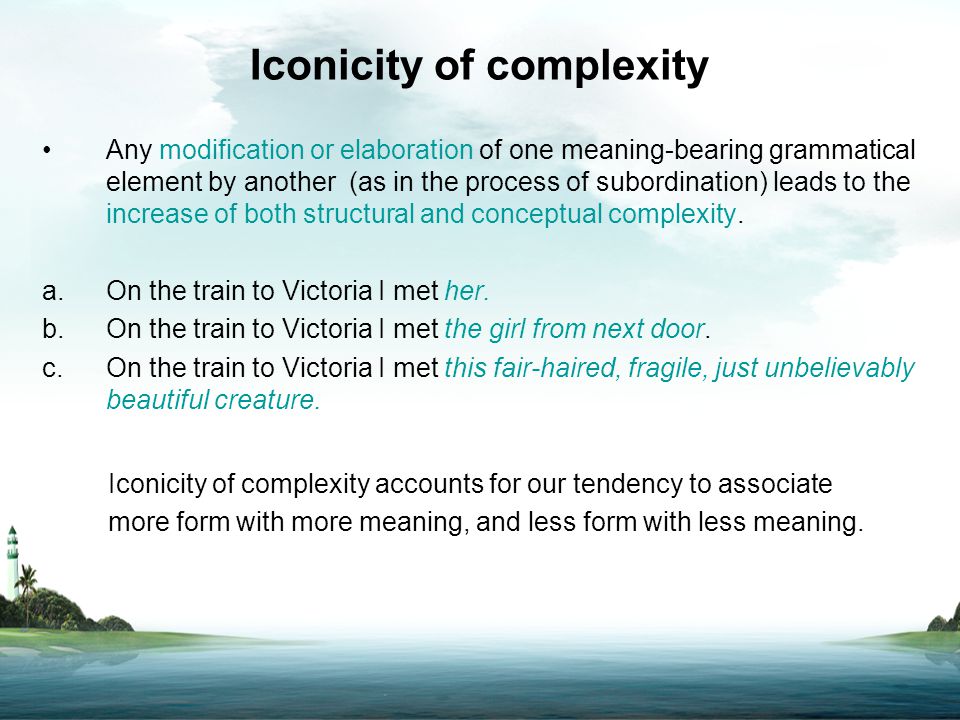 Iconicity of complexity

• Any modification or elaboration of one meaning-bearing grammatical element by another (as in the process of subordination) leads to the increase of both structural and conceptual complexity.

a. On the train to Victoria I met her.
b. On the train to Victoria I met the girl from next door.
c. On the train to Victoria I met this fair-haired, fragile, just unbelievably beautiful creature.

Iconicity of complexity accounts for our tendency to associate more form with more meaning, and less form with less meaning.